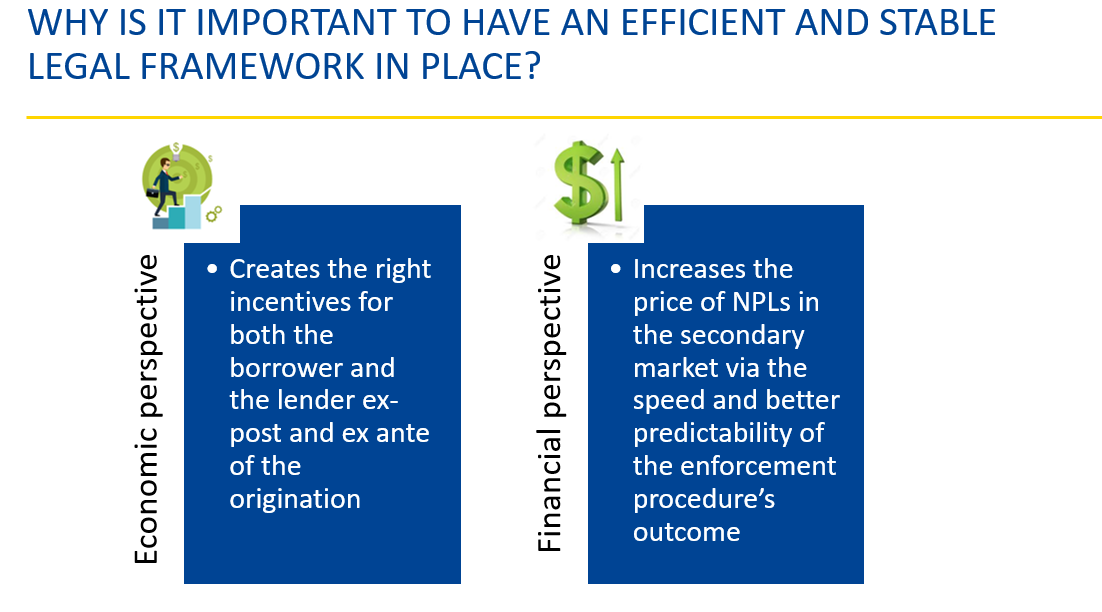 WHY IS IT IMPORTANT TO HAVE AN EFFICIENT AND STABLE LEGAL FRAMEWORK IN PLACE?

Economic perspective

• Creates the right incentives for both the borrower and the lender ex-post and ex ante of the origination

Financial perspective

• Increases the price of NPLs in the secondary market via the speed and better predictability of the enforcement procedure's outcome